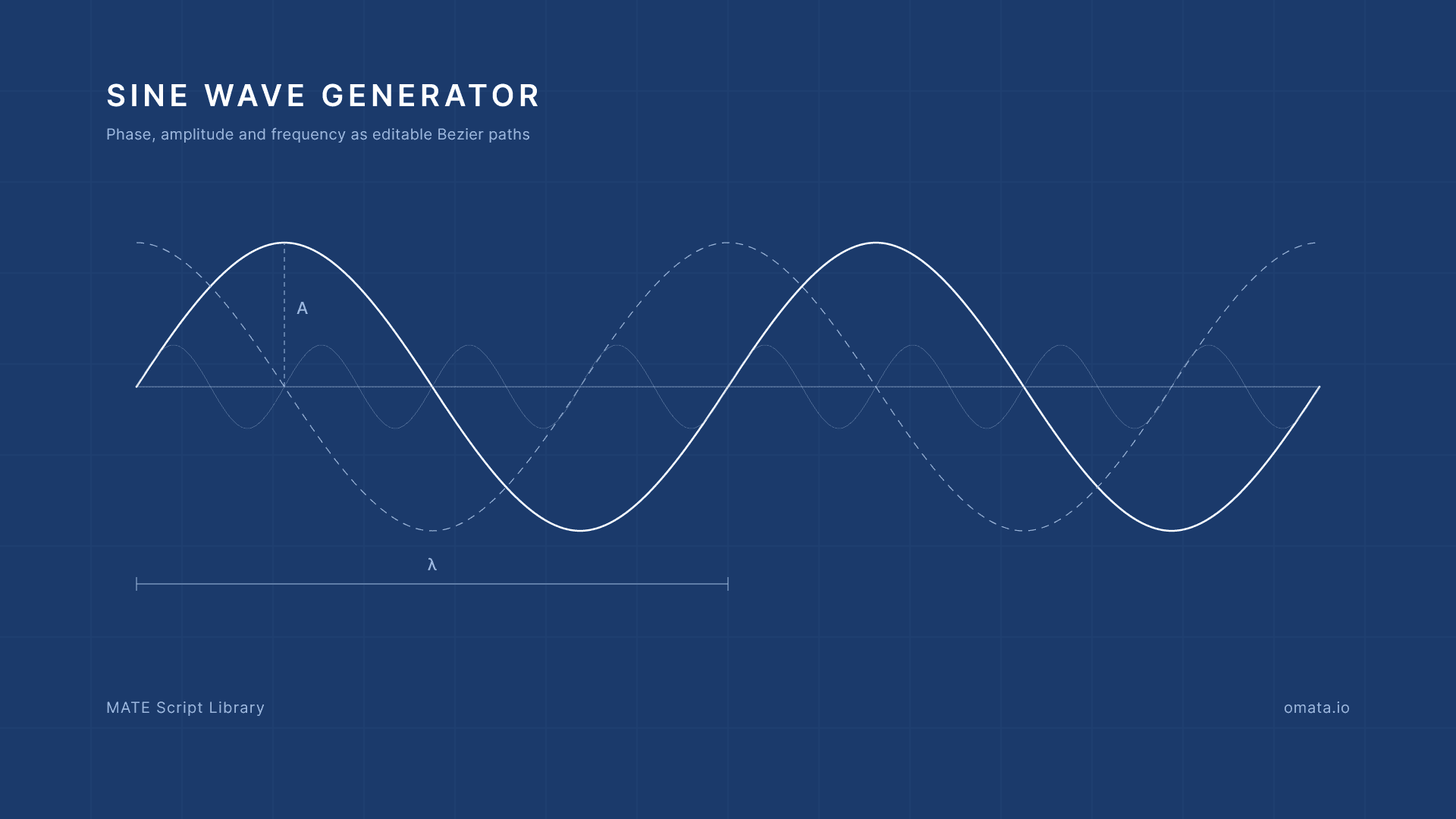 SINE WAVE GENERATOR

Phase, amplitude and frequency as editable Bezier paths

A

λ

MATE Script Library

omata.io